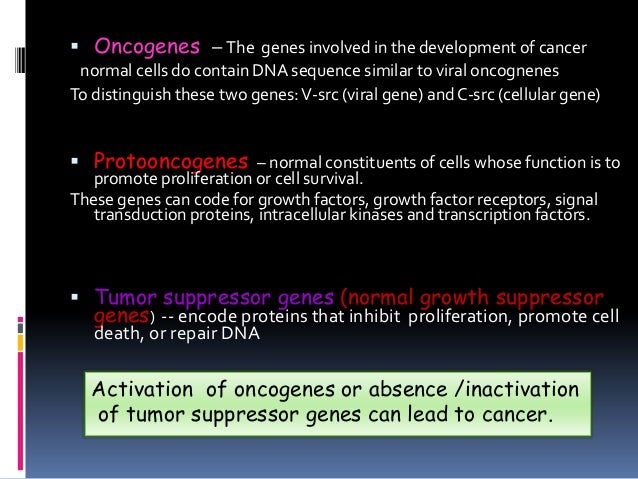 ▪ Oncogenes – The genes involved in the development of cancer normal cells do contain DNA sequence similar to viral oncognenes
To distinguish these two genes: V-src (viral gene) and C-src (cellular gene)

▪ Protooncogenes – normal constituents of cells whose function is to promote proliferation or cell survival.
These genes can code for growth factors, growth factor receptors, signal transduction proteins, intracellular kinases and transcription factors.

▪ Tumor suppressor genes (normal growth suppressor genes) -- encode proteins that inhibit proliferation, promote cell death, or repair DNA

Activation of oncogenes or absence /inactivation of tumor suppressor genes can lead to cancer.